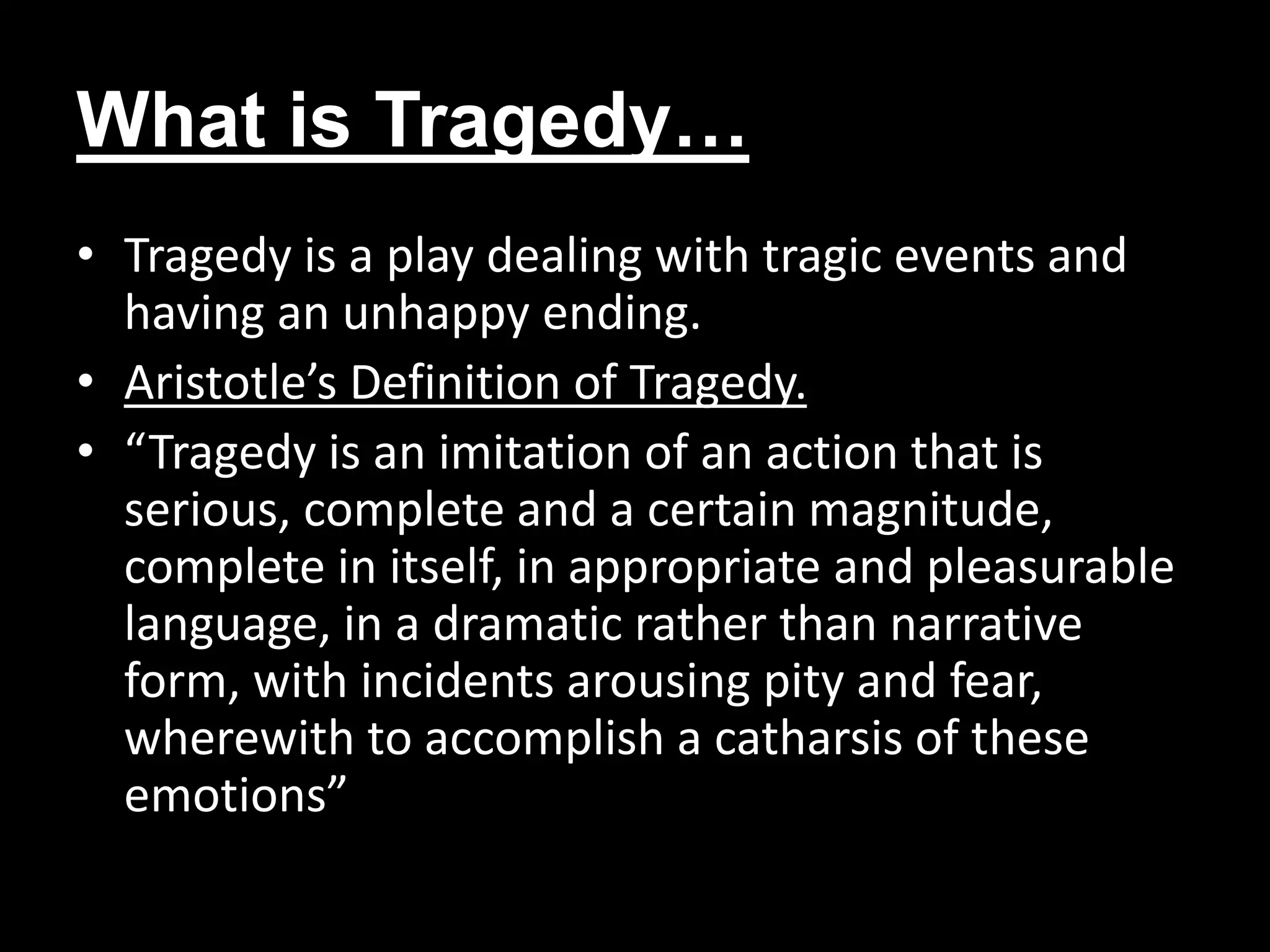 What is Tragedy…

• Tragedy is a play dealing with tragic events and having an unhappy ending.
• Aristotle’s Definition of Tragedy.
• “Tragedy is an imitation of an action that is serious, complete and a certain magnitude, complete in itself, in appropriate and pleasurable language, in a dramatic rather than narrative form, with incidents arousing pity and fear, wherewith to accomplish a catharsis of these emotions”